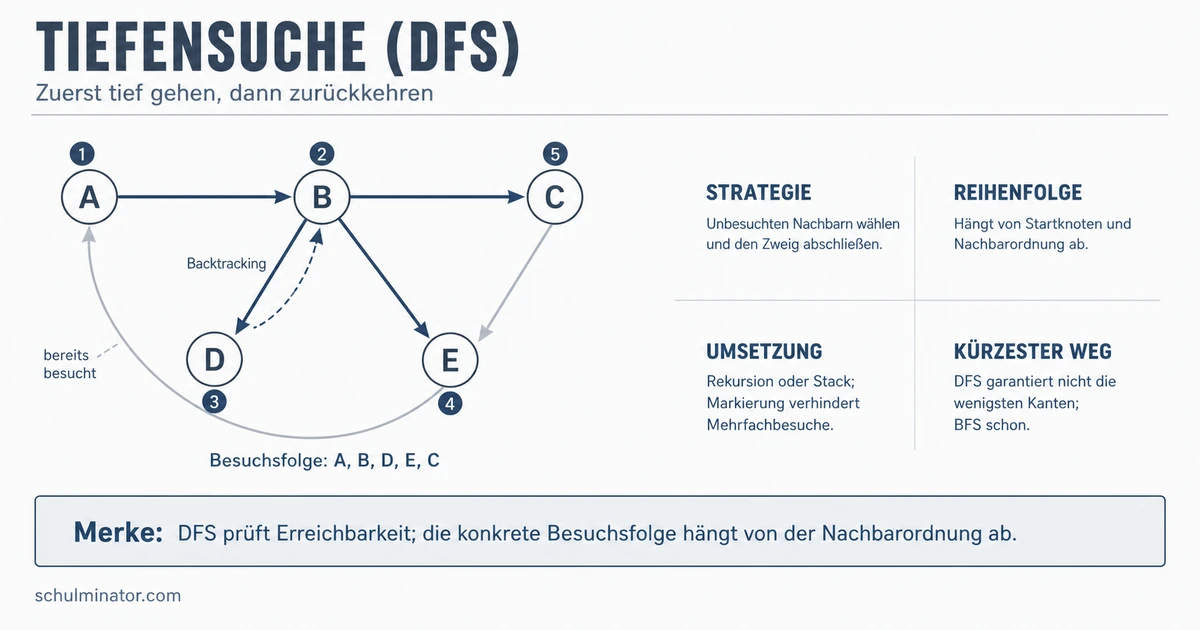 TIEFENSUCHE (DFS)

Zuerst tief gehen, dann zurückkehren

1
A

2
B

5
C

Backtracking

bereits besucht

D
3

E
4

Besuchsfolge: A, B, D, E, C

STRATEGIE

Unbesuchten Nachbarn wählen und den Zweig abschließen.

REIHENFOLGE

Hängt von Startknoten und Nachbarordnung ab.

UMSETZUNG

Rekursion oder Stack; Markierung verhindert Mehrfachbesuche.

KÜRZESTER WEG

DFS garantiert nicht die wenigsten Kanten; BFS schon.

Merke: DFS prüft Erreichbarkeit; die konkrete Besuchsfolge hängt von der Nachbarordnung ab.

schulminator.com